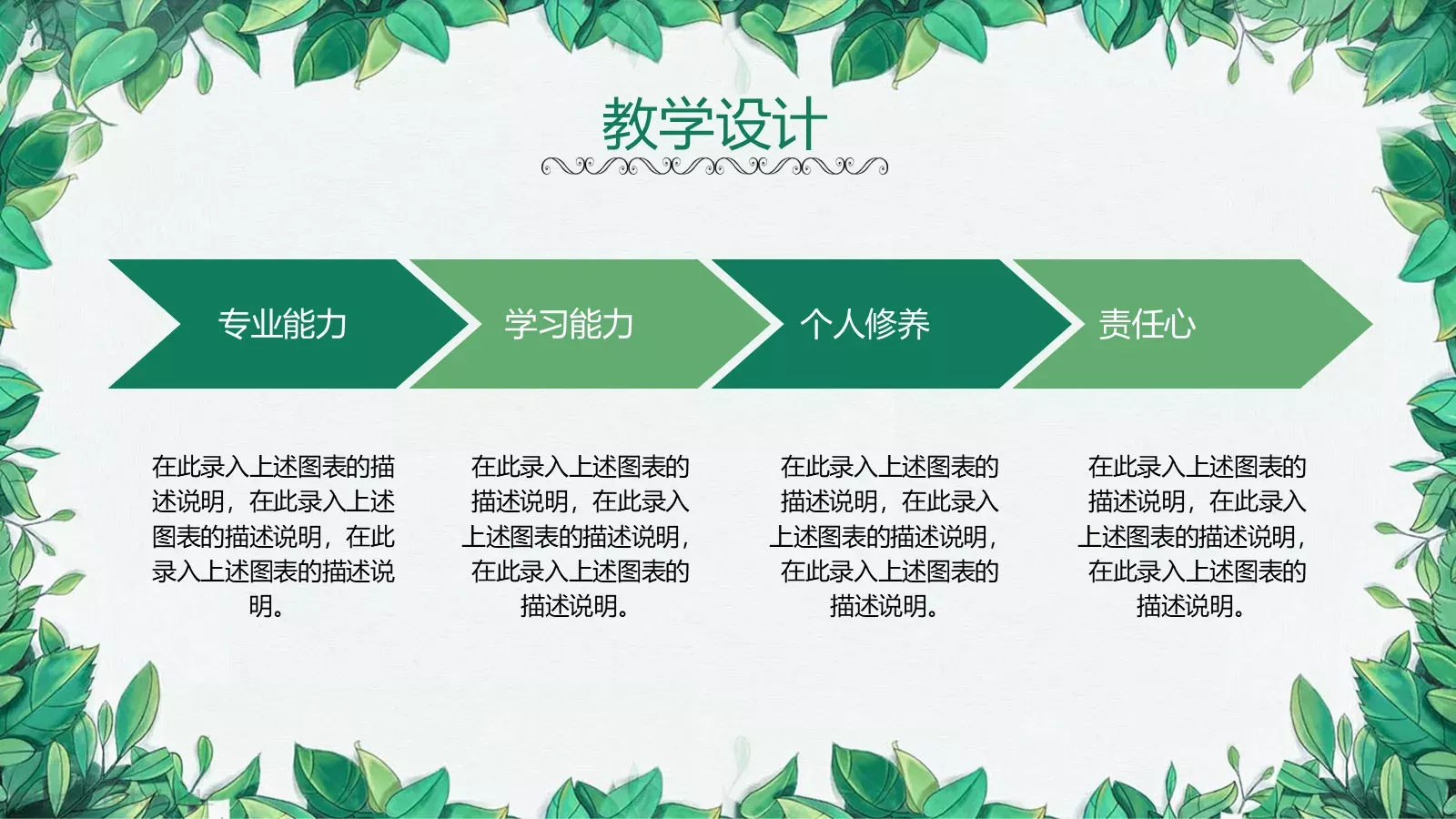 教学设计

专业能力

学习能力

个人修养

责任心

在此录入上述图表的描述说明，在此录入上述图表的描述说明，在此录入上述图表的描述说明。

在此录入上述图表的描述说明，在此录入上述图表的描述说明，在此录入上述图表的描述说明。

在此录入上述图表的描述说明，在此录入上述图表的描述说明，在此录入上述图表的描述说明。

在此录入上述图表的描述说明，在此录入上述图表的描述说明，在此录入上述图表的描述说明。